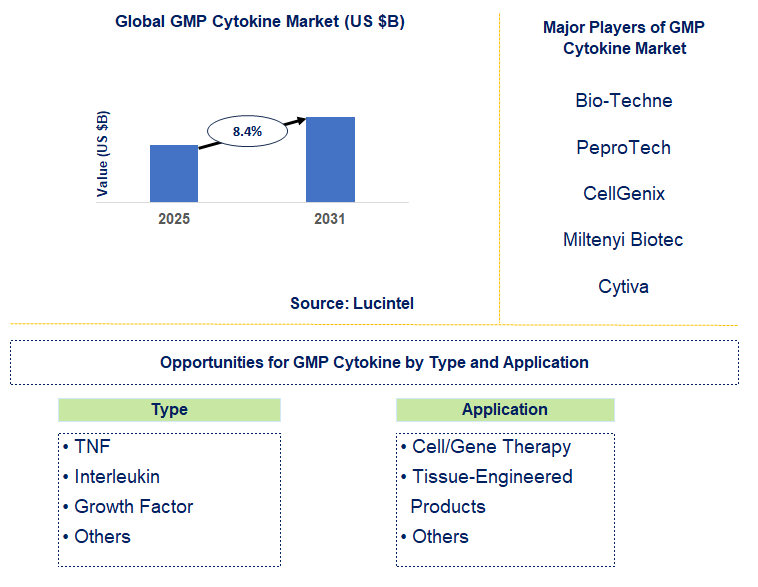 Global GMP Cytokine Market (US $B)

Value (US $B)

8.4%

2025

2031

Source: Lucintel

Major Players of GMP Cytokine Market

Bio-Techne

PeproTech

CellGenix

Miltenyi Biotec

Cytiva

Opportunities for GMP Cytokine by Type and Application

Type

• TNF
• Interleukin
• Growth Factor
• Others

Application

• Cell/Gene Therapy
• Tissue-Engineered Products
• Others